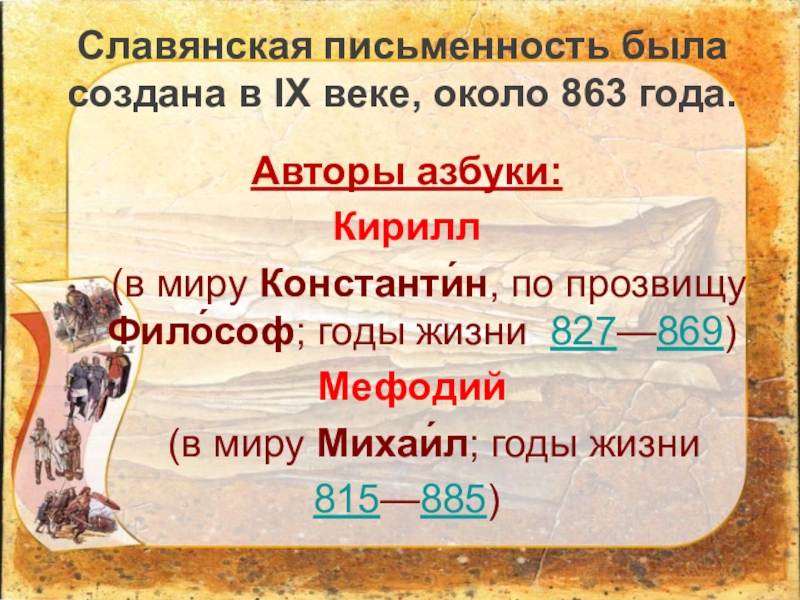 Славянская письменность была создана в IX веке, около 863 года.

Авторы азбуки:

Кирилл

(в миру Константи́н, по прозвищу Фило́соф; годы жизни 827—869)

Мефодий

(в миру Михаи́л; годы жизни 815—885)